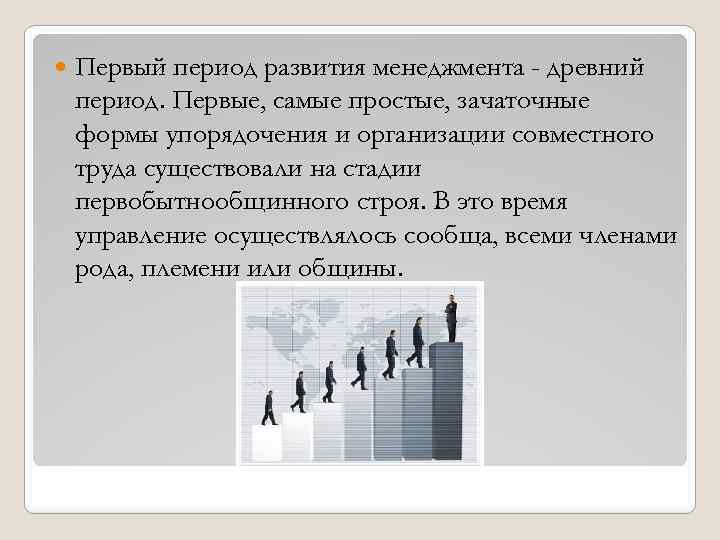 Первый период развития менеджмента - древний период. Первые, самые простые, зачаточные формы упорядочения и организации совместного труда существовали на стадии первобытнообщинного строя. В это время управление осуществлялось сообща, всеми членами рода, племени или общины.